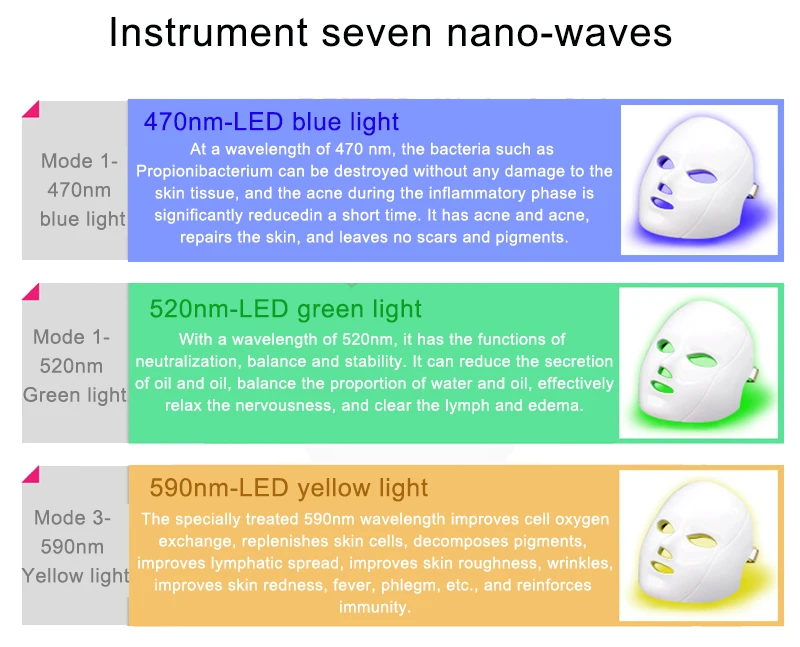 Instrument seven nano-waves

Mode 1-
470nm
blue light

470nm-LED blue light

At a wavelength of 470 nm, the bacteria such as Propionibacterium can be destroyed without any damage to the skin tissue, and the acne during the inflammatory phase is significantly reducedin a short time. It has acne and acne, repairs the skin, and leaves no scars and pigments.

Mode 1-
520nm
Green light

520nm-LED green light

With a wavelength of 520nm, it has the functions of neutralization, balance and stability. It can reduce the secretion of oil and oil, balance the proportion of water and oil, effectively relax the nervousness, and clear the lymph and edema.

Mode 3-
590nm
Yellow light

590nm-LED yellow light

The specially treated 590nm wavelength improves cell oxygen exchange, replenishes skin cells, decomposes pigments, improves lymphatic spread, improves skin roughness, wrinkles, improves skin redness, fever, phlegm, etc., and reinforces immunity.